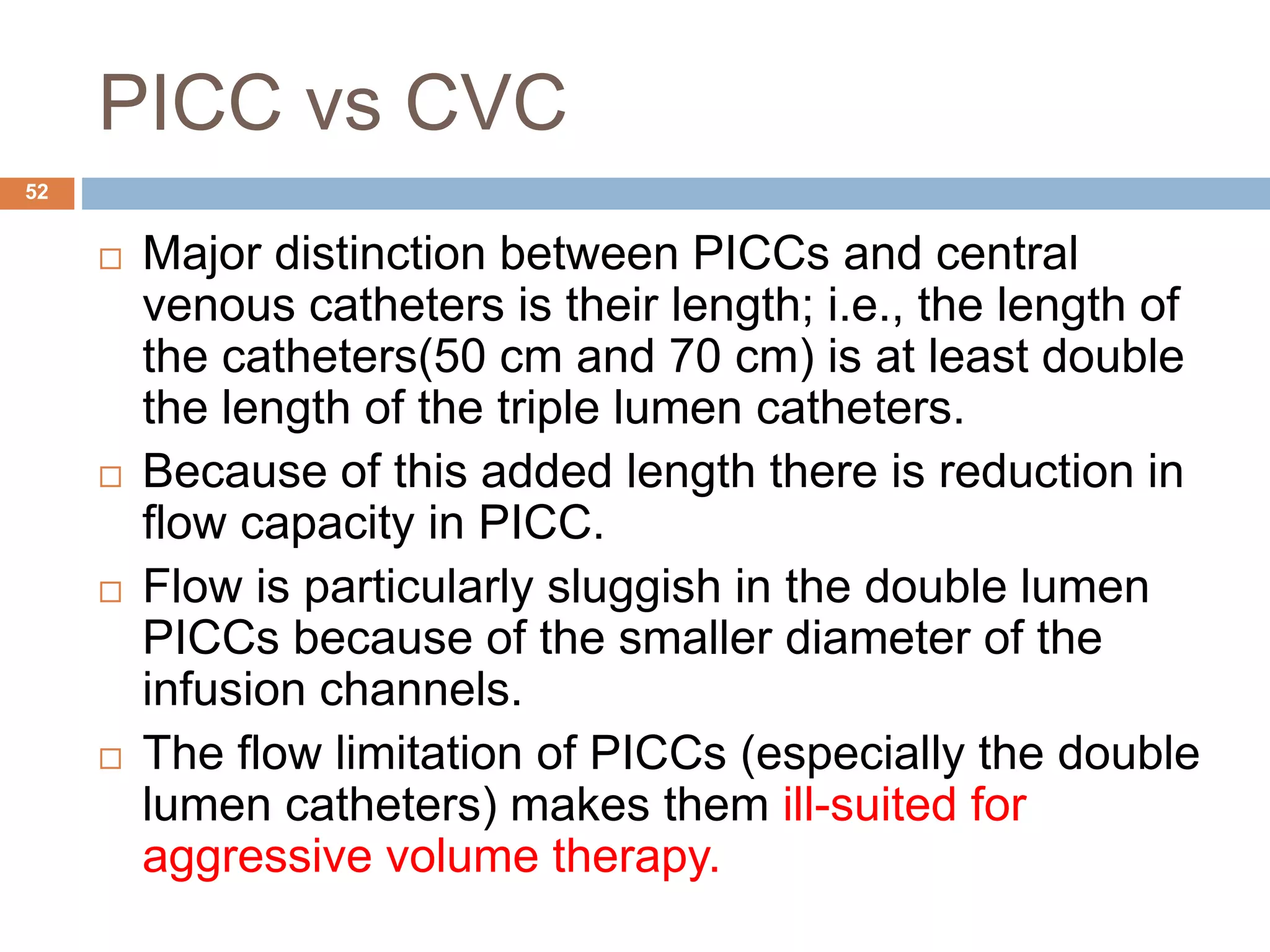 PICC vs CVC

52

□ Major distinction between PICCs and central venous catheters is their length; i.e., the length of the catheters(50 cm and 70 cm) is at least double the length of the triple lumen catheters.

□ Because of this added length there is reduction in flow capacity in PICC.

□ Flow is particularly sluggish in the double lumen PICCs because of the smaller diameter of the infusion channels.

□ The flow limitation of PICCs (especially the double lumen catheters) makes them ill-suited for aggressive volume therapy.